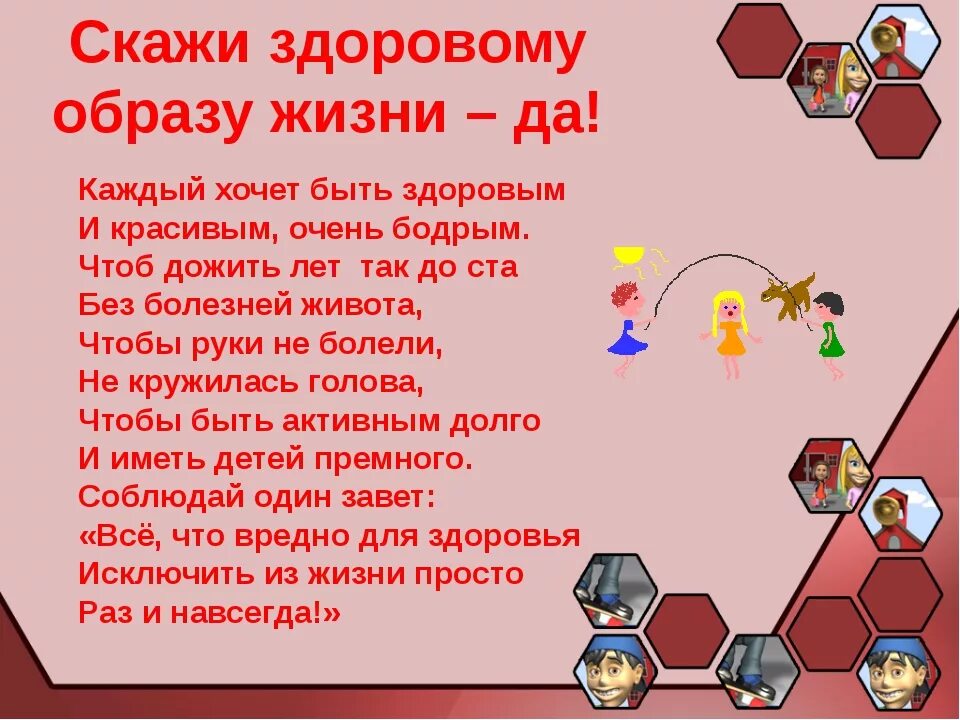 Скажи здоровому образу жизни – да!

Каждый хочет быть здоровым
И красивым, очень бодрым.
Чтоб дожить лет  так до ста
Без болезней живота,
Чтобы руки не болели,
Не кружилась голова,
Чтобы быть активным долго
И иметь детей премного.
Соблюдай один завет:
«Всё, что вредно для здоровья
Исключить из жизни просто
Раз и навсегда!»